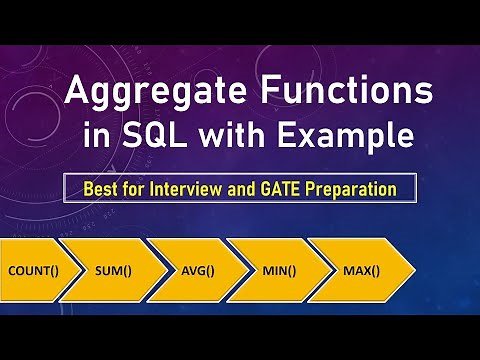 Aggregate Functions in SQL with Example

Best for Interview and GATE Preparation

COUNT()
SUM()
AVG()
MIN()
MAX()